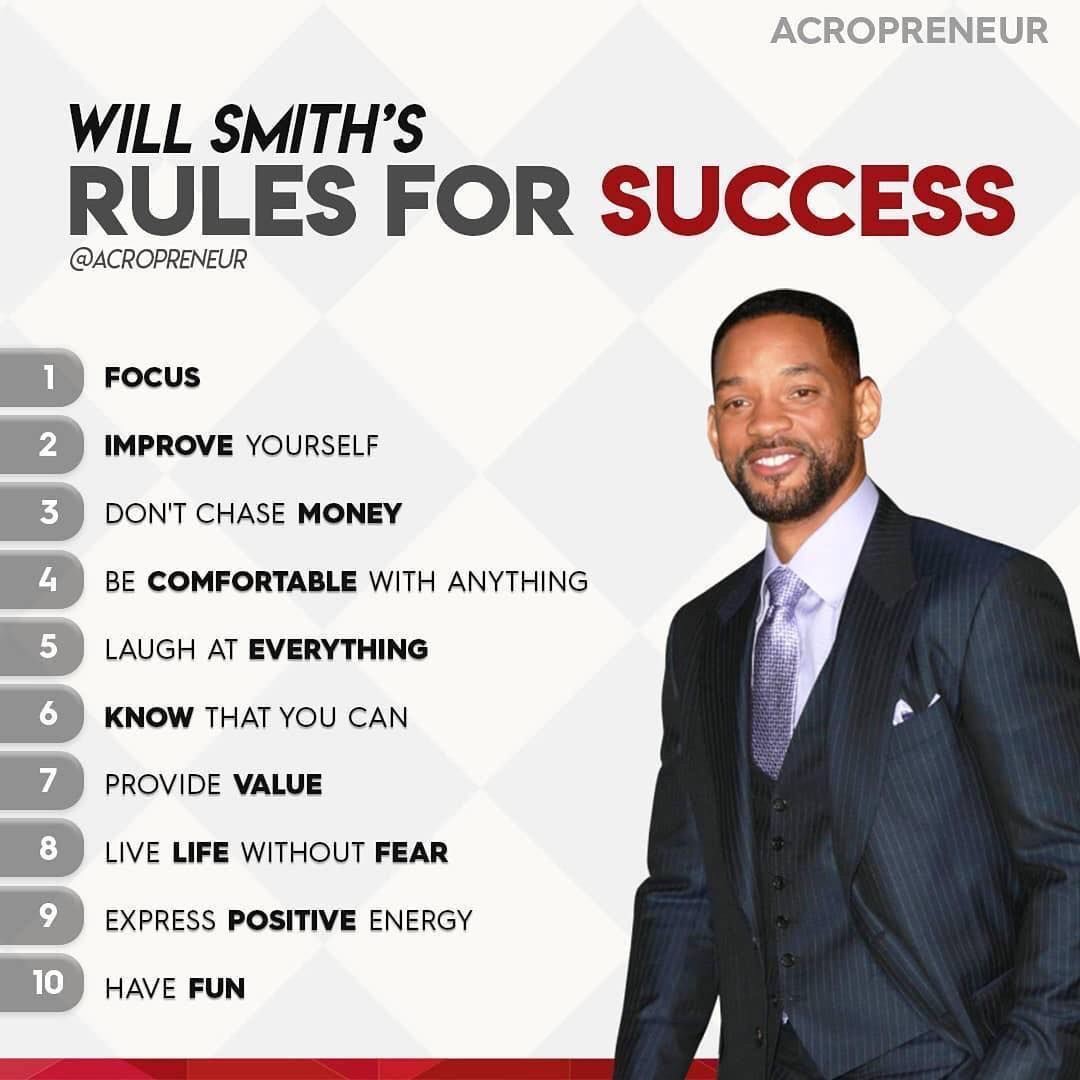 ACROPRENEUR

WILL SMITH'S
RULES FOR SUCCESS
@ACROPRENEUR

1 FOCUS
2 IMPROVE YOURSELF
3 DON'T CHASE MONEY
4 BE COMFORTABLE WITH ANYTHING
5 LAUGH AT EVERYTHING
6 KNOW THAT YOU CAN
7 PROVIDE VALUE
8 LIVE LIFE WITHOUT FEAR
9 EXPRESS POSITIVE ENERGY
10 HAVE FUN